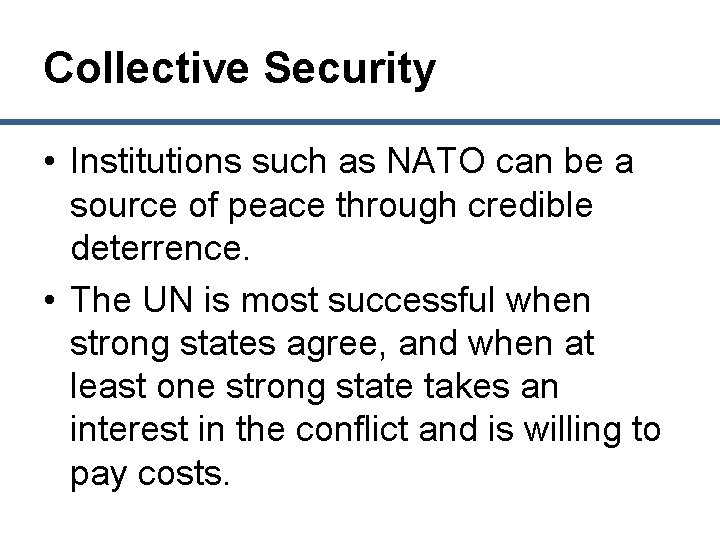 Collective Security

• Institutions such as NATO can be a source of peace through credible deterrence.

• The UN is most successful when strong states agree, and when at least one strong state takes an interest in the conflict and is willing to pay costs.